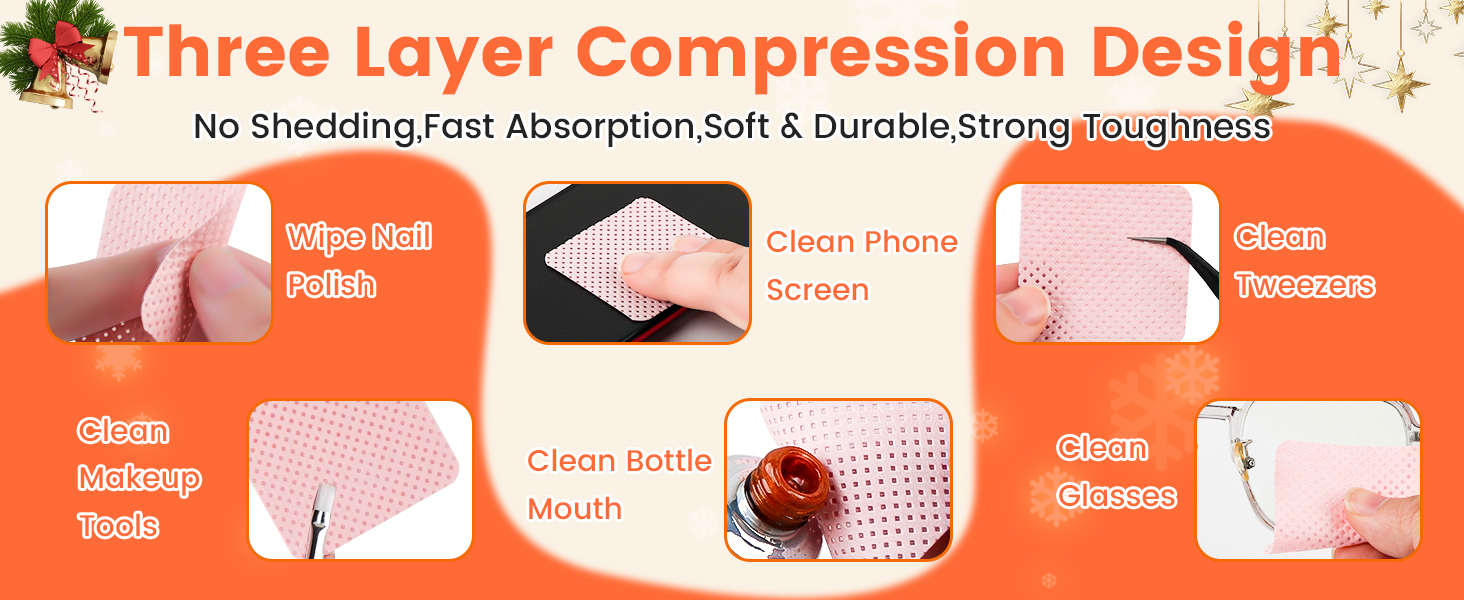 Three Layer Compression Design

No Shedding,Fast Absorption,Soft & Durable,Strong Toughness

Wipe Nail Polish

Clean Phone Screen

Clean Tweezers

Clean Makeup Tools

Clean Bottle Mouth

Clean Glasses